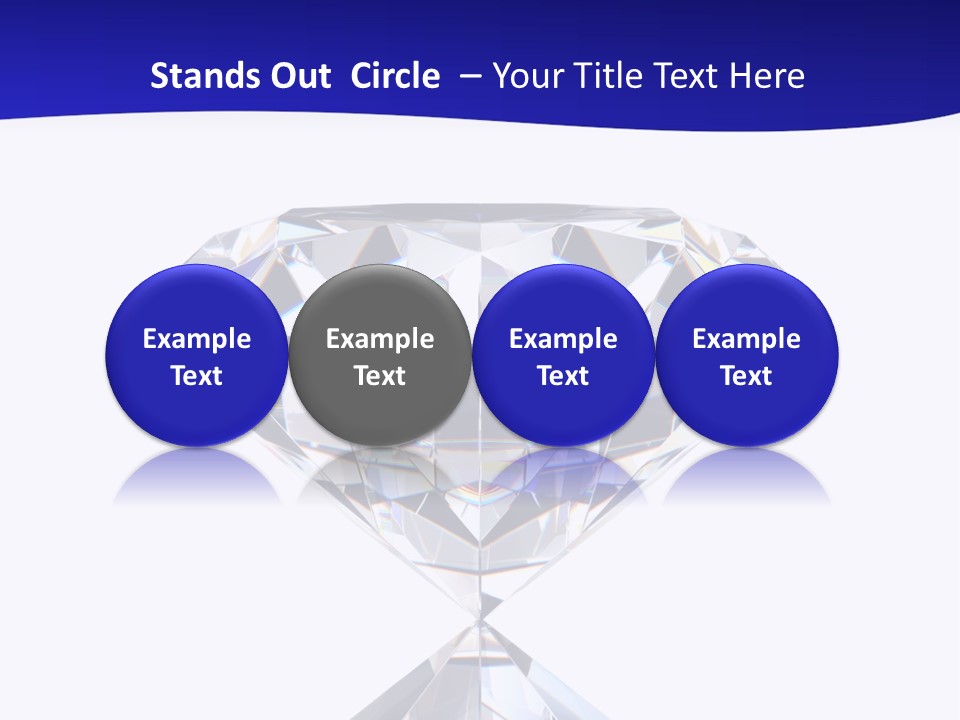 Stands Out Circle – Your Title Text Here

Example Text

Example Text

Example Text

Example Text